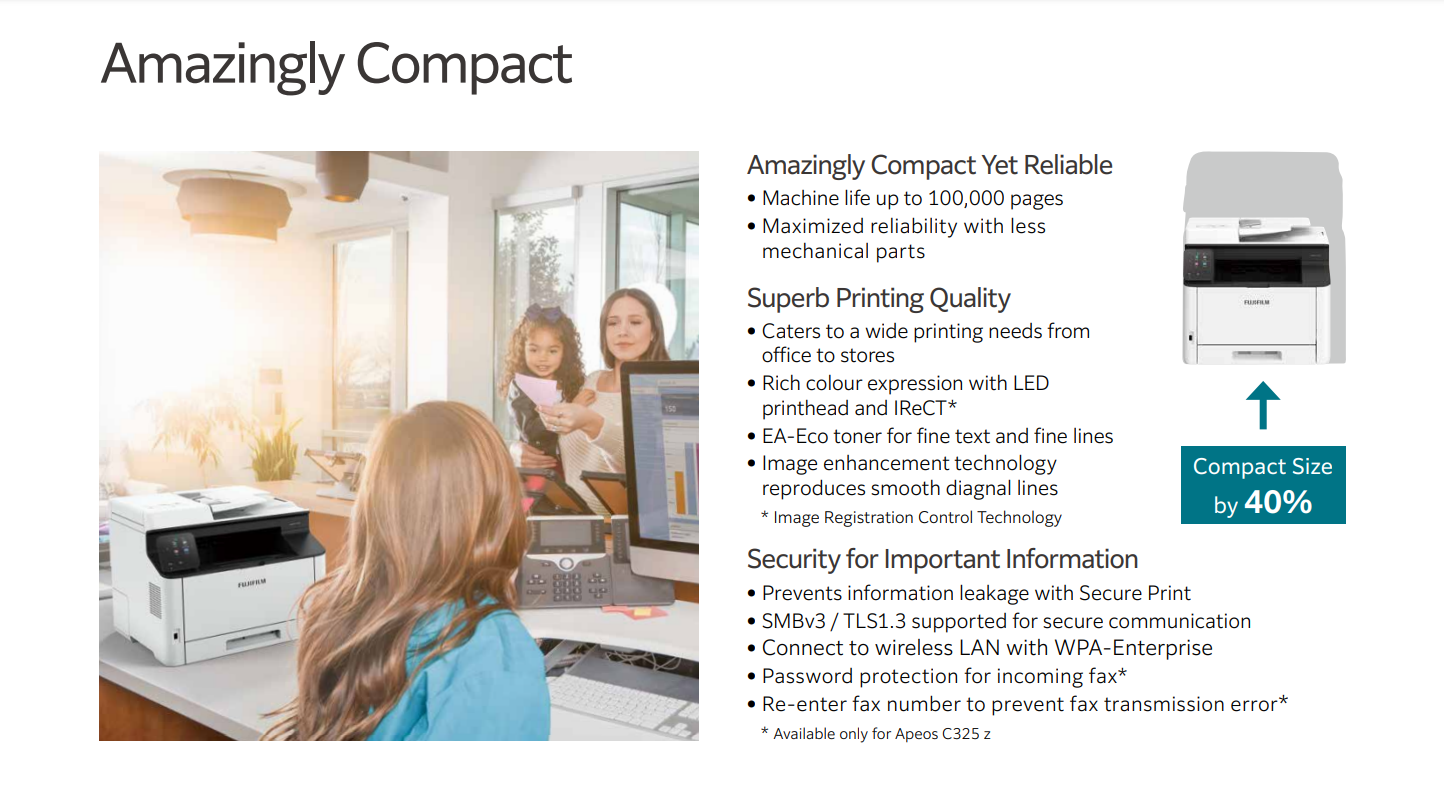 Amazingly Compact

FUJIFILM

Amazingly Compact Yet Reliable
• Machine life up to 100,000 pages
• Maximized reliability with less mechanical parts

Superb Printing Quality
• Caters to a wide printing needs from office to stores
• Rich colour expression with LED printhead and IReCT*
• EA-Eco toner for fine text and fine lines
• Image enhancement technology reproduces smooth diagnal lines
* Image Registration Control Technology

FUJIFILM

Compact Size by 40%

Security for Important Information
• Prevents information leakage with Secure Print
• SMBv3 / TLS1.3 supported for secure communication
• Connect to wireless LAN with WPA-Enterprise
• Password protection for incoming fax*
• Re-enter fax number to prevent fax transmission error*
* Available only for Apeos C325 z